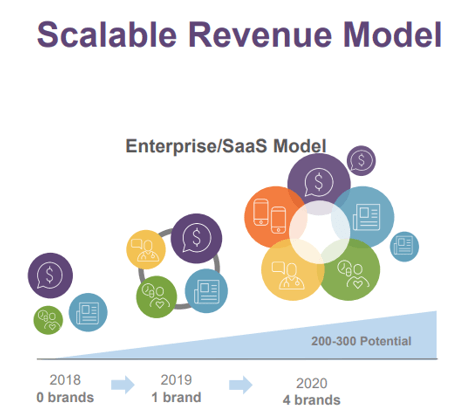 Scalable Revenue Model

Enterprise/SaaS Model

200-300 Potential

2018
0 brands

2019
1 brand

2020
4 brands